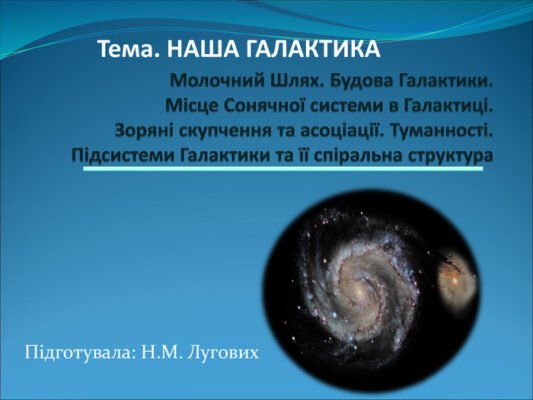 Тема. НАША ГАЛАКТИКА

Молочний Шлях. Будова Галактики.
Місце Сонячної системи в Галактиці.
Зоряні скупчення та асоціації. Туманності.
Підсистеми Галактики та її спіральна структура

Підготувала: Н.М. Лугових